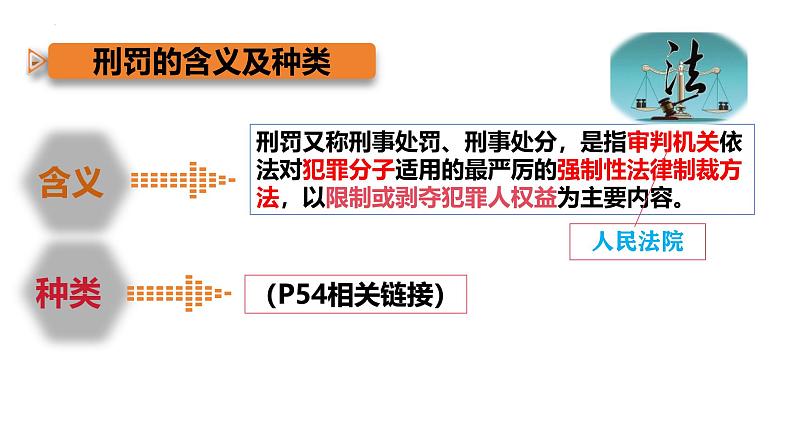 刑罚的含义及种类

法

含义

刑罚又称刑事处罚、刑事处分，是指审判机关依法对犯罪分子适用的最严厉的强制性法律制裁方法，以限制或剥夺犯罪人权益为主要内容。

人民法院

种类

（P54相关链接）